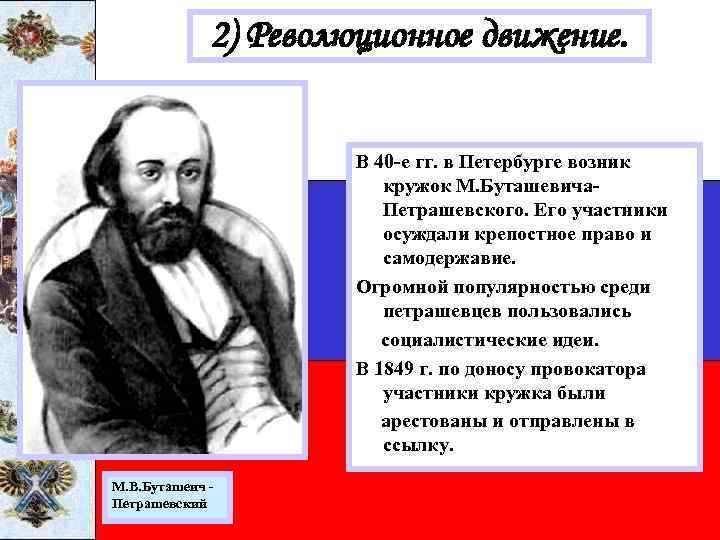 2) Революционное движение.

В 40-е гг. в Петербурге возник кружок М.Буташевича-Петрашевского. Его участники осуждали крепостное право и самодержавие.

Огромной популярностью среди петрашевцев пользовались социалистические идеи.

В 1849 г. по доносу провокатора участники кружка были арестованы и отправлены в ссылку.

М.В.Буташевич - Петрашевский